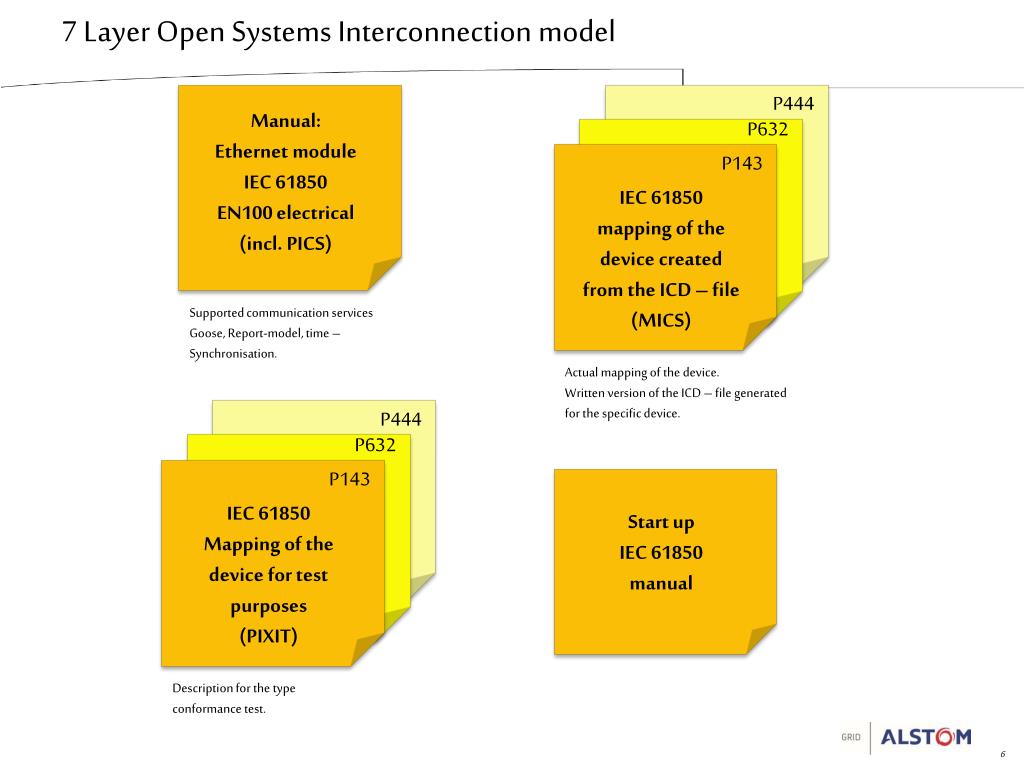 7 Layer Open Systems Interconnection model

Manual:
Ethernet module
IEC 61850
EN100 electrical
(incl. PICS)

Supported communication services
Goose, Report-model, time – Synchronisation.

P444
P632
P143
IEC 61850
mapping of the
device created
from the ICD – file
(MICS)

Actual mapping of the device.
Written version of the ICD – file generated for the specific device.

P444
P632
P143
IEC 61850
Mapping of the
device for test
purposes
(PIXIT)

Description for the type conformance test.

Start up
IEC 61850
manual

GRID ALSTOM

6